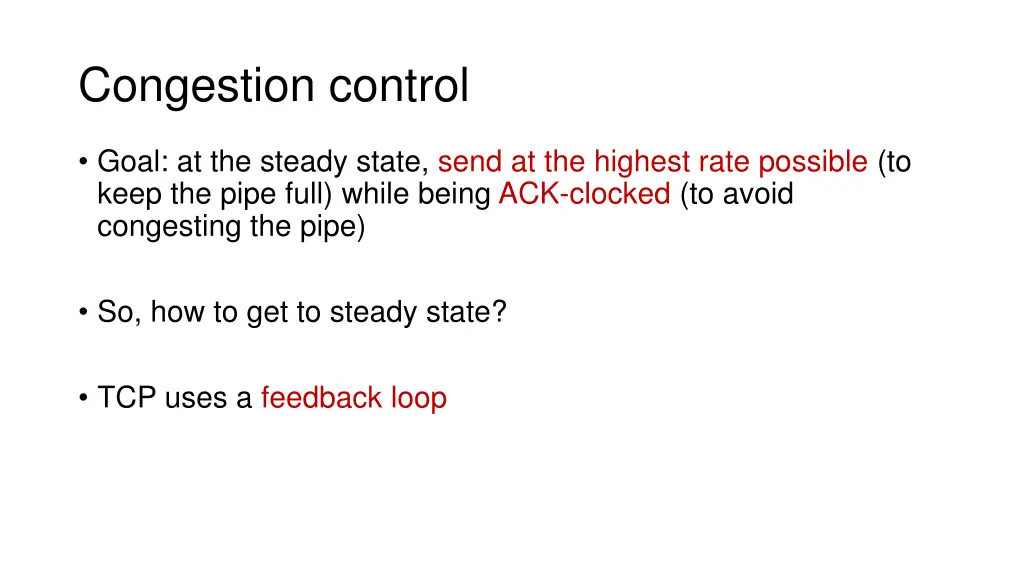 Congestion control

• Goal: at the steady state, send at the highest rate possible (to keep the pipe full) while being ACK-clocked (to avoid congesting the pipe)

• So, how to get to steady state?

• TCP uses a feedback loop